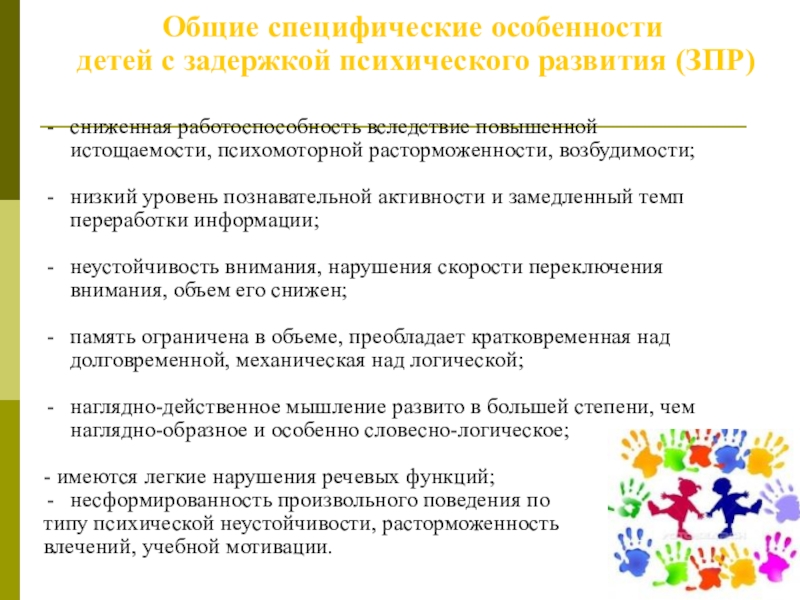 Общие специфические особенности детей с задержкой психического развития (ЗПР)

- сниженная работоспособность вследствие повышенной истощаемости, психомоторной расторможенности, возбудимости;

- низкий уровень познавательной активности и замедленный темп переработки информации;

- неустойчивость внимания, нарушения скорости переключения внимания, объем его снижен;

- память ограничена в объеме, преобладает кратковременная над долговременной, механическая над логической;

- наглядно-действенное мышление развито в большей степени, чем наглядно-образное и особенно словесно-логическое;

- имеются легкие нарушения речевых функций;
- несформированность произвольного поведения по типу психической неустойчивости, расторможенность влечений, учебной мотивации.